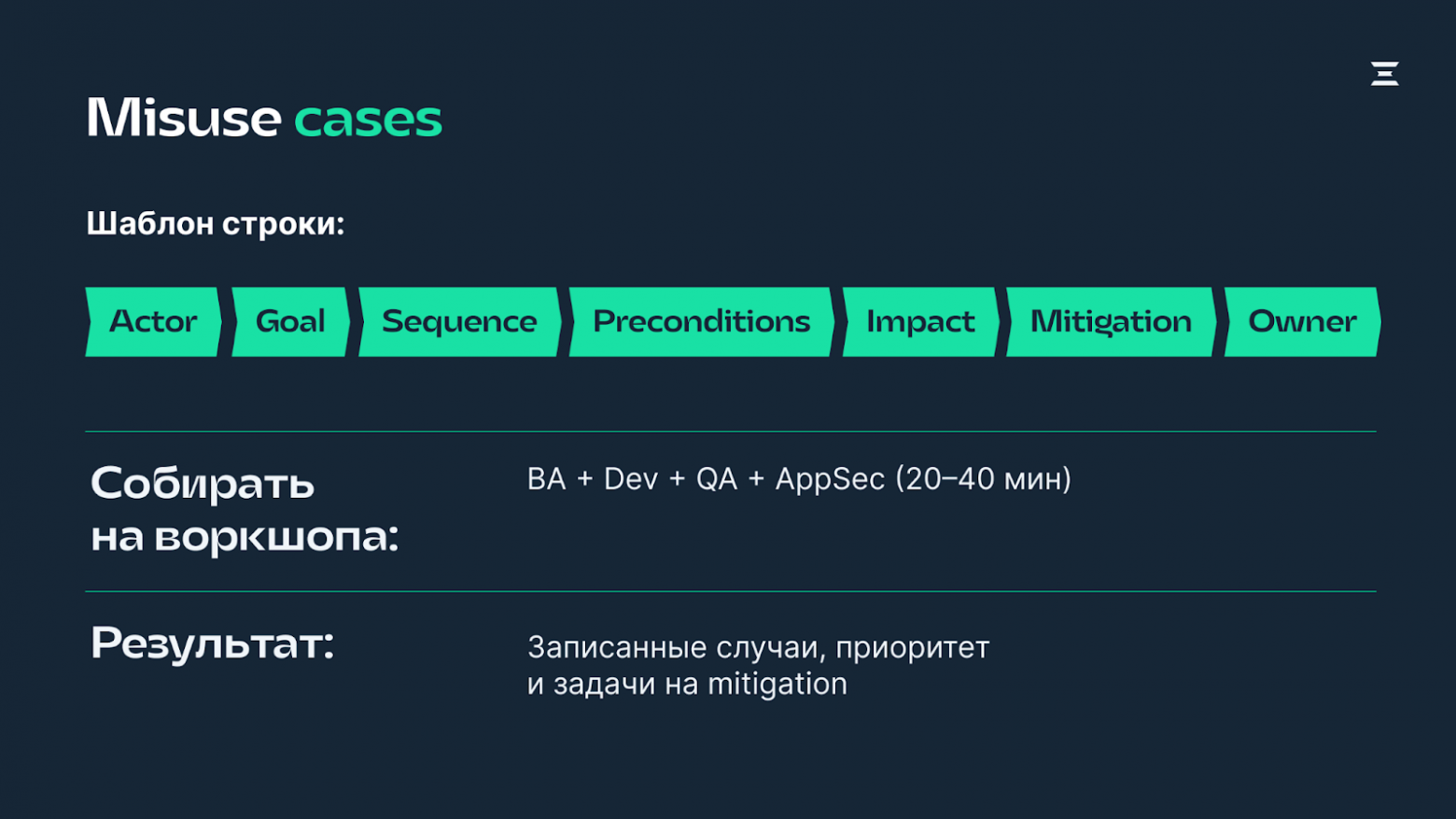 Misuse cases

Шаблон строки:

Actor Goal Sequence Preconditions Impact Mitigation Owner

Собирать на воркшопа:

BA + Dev + QA + AppSec (20–40 мин)

Результат:

Записанные случаи, приоритет и задачи на mitigation